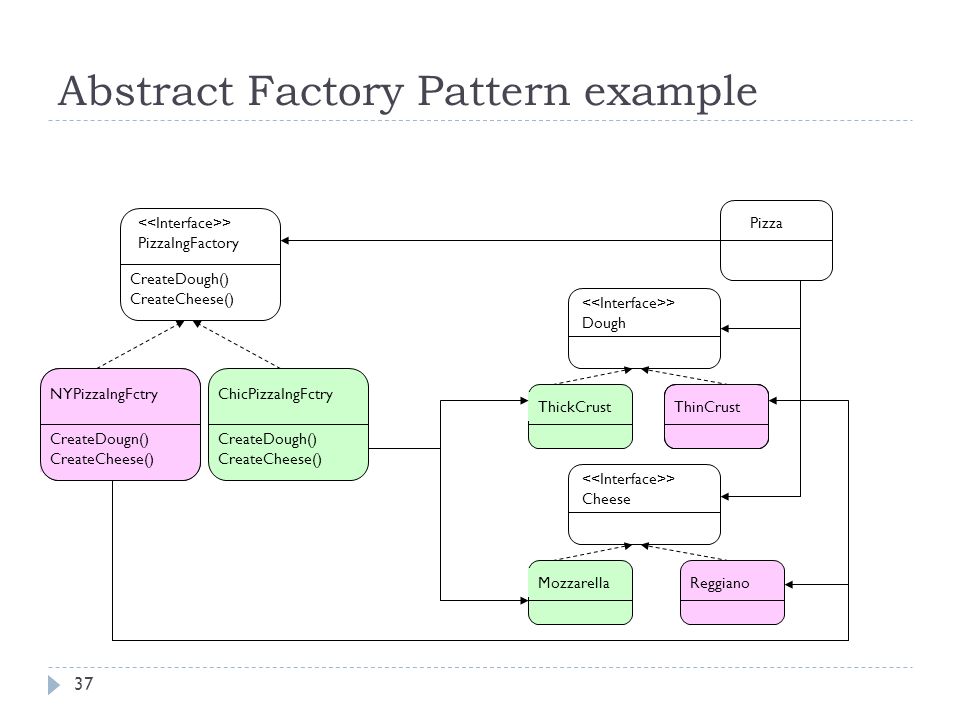 Abstract Factory Pattern example

<<Interface>>
PizzaIngFactory

CreateDough()
CreateCheese()

Pizza

<<Interface>>
Dough

NYPizzaIngFctry

CreateDougn()
CreateCheese()

ChicPizzaIngFctry

CreateDough()
CreateCheese()

ThickCrust

ThinCrust

<<Interface>>
Cheese

Mozzarella

Reggiano

37